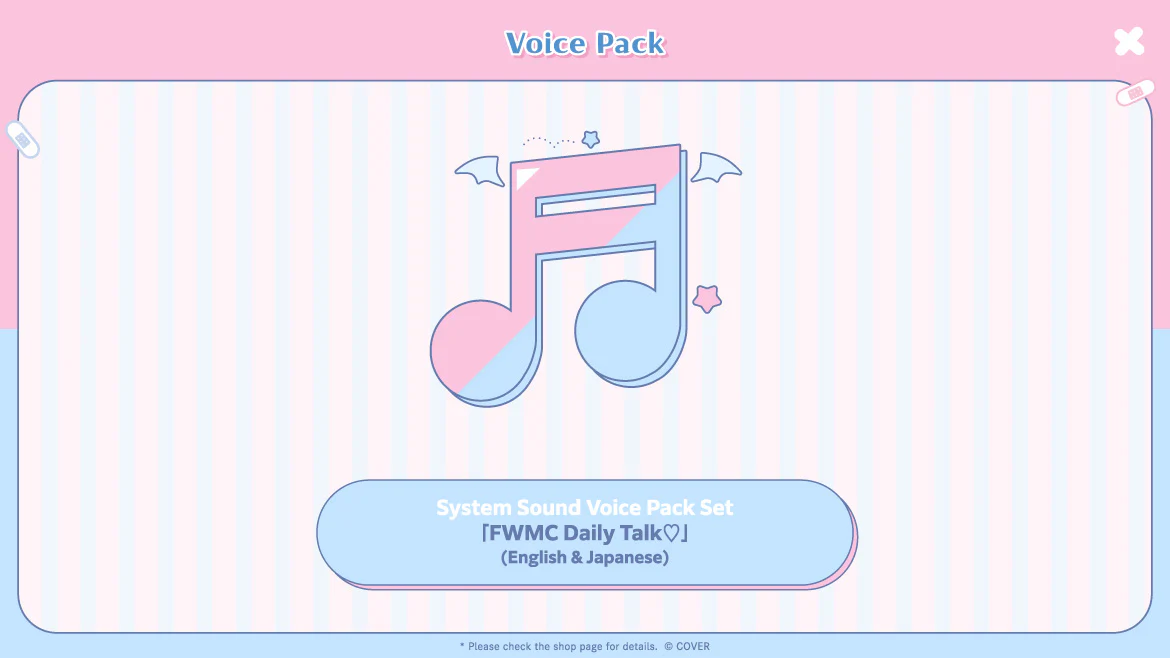 Voice Pack

System Sound Voice Pack Set
「FWMC Daily Talk♡」
(English & Japanese)

* Please check the shop page for details. © COVER